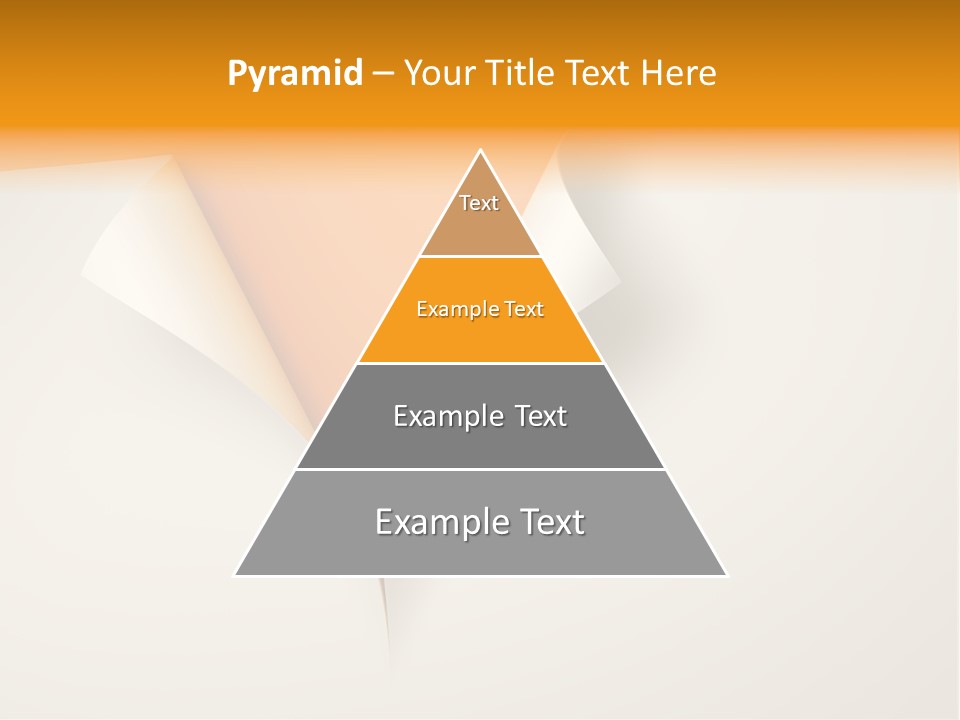 Pyramid – Your Title Text Here

Text

Example Text

Example Text

Example Text